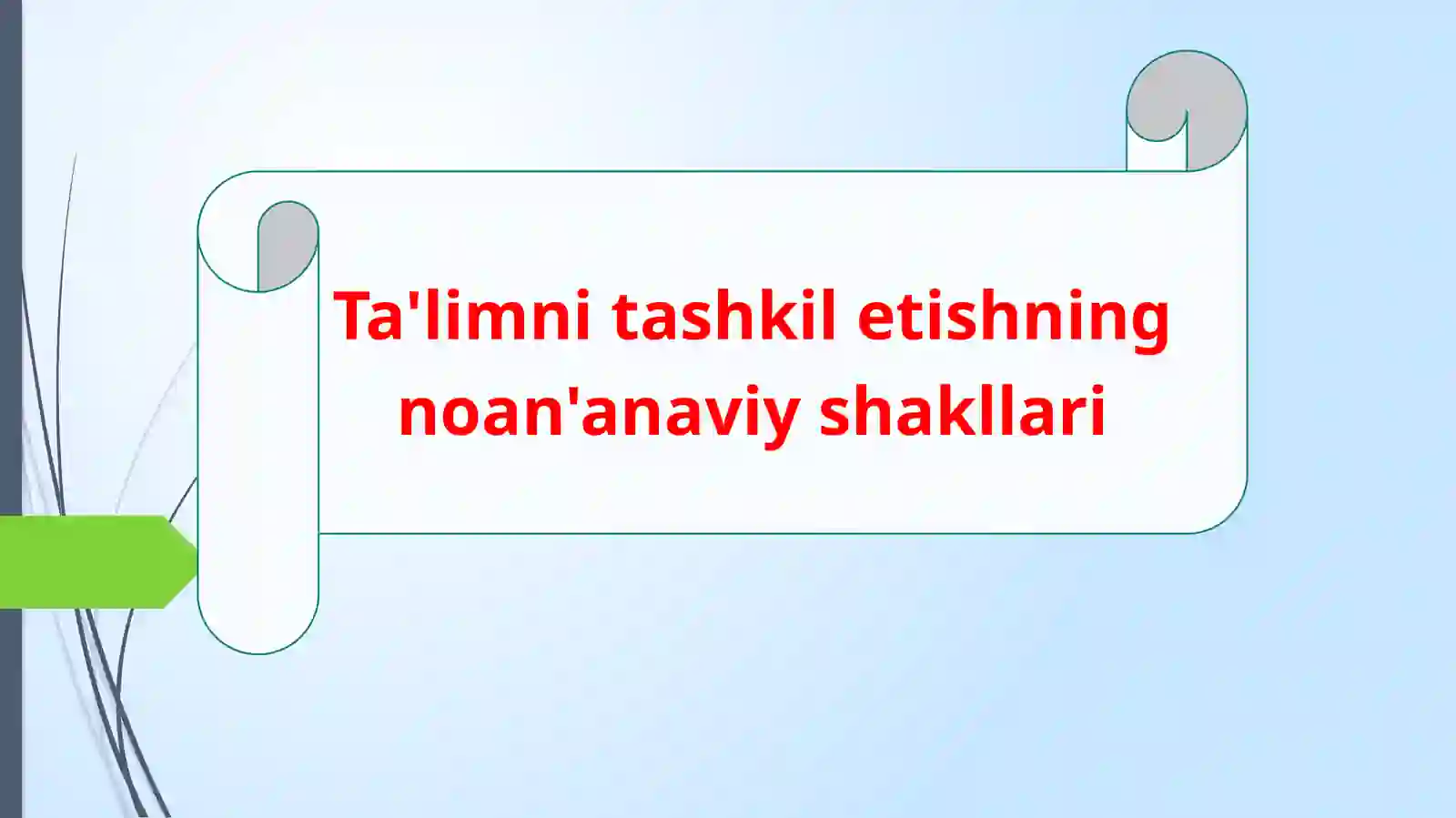 Ta'limni tashkil etishning noan'anaviy shakllari